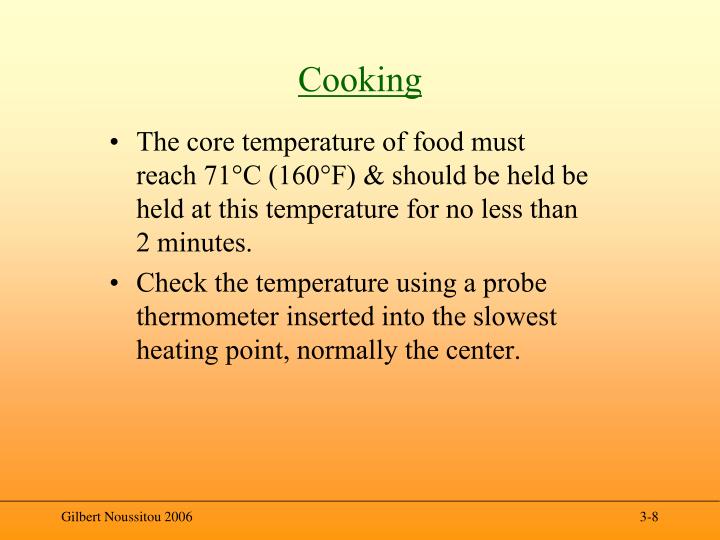 Cooking

• The core temperature of food must reach 71°C (160°F) & should be held be held at this temperature for no less than 2 minutes.
• Check the temperature using a probe thermometer inserted into the slowest heating point, normally the center.

Gilbert Noussitou 2006

3-8